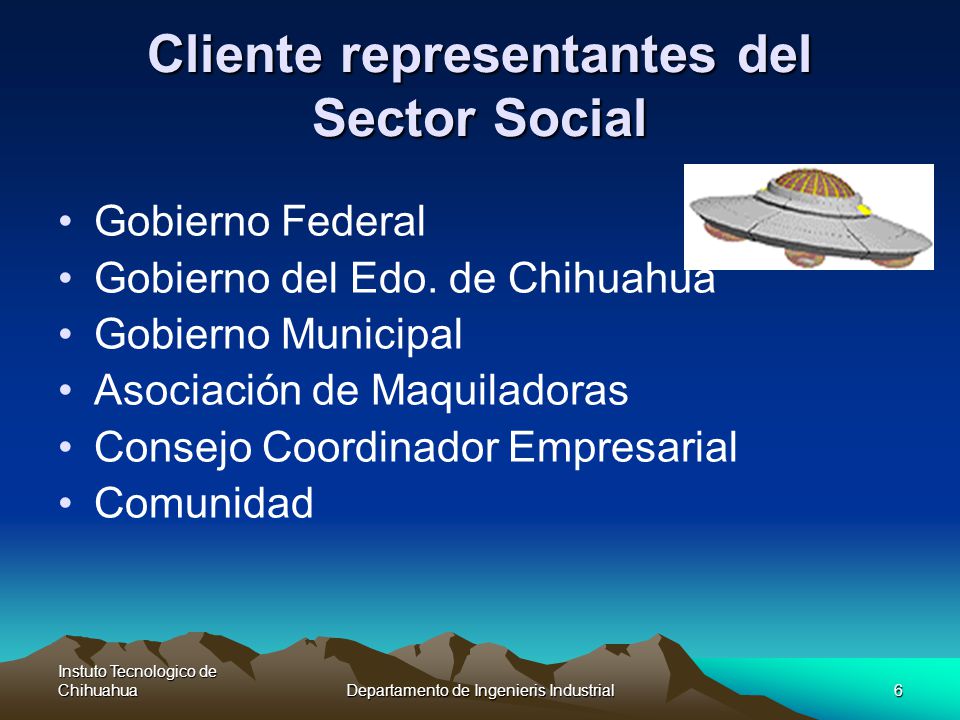 Cliente representantes del Sector Social

• Gobierno Federal
• Gobierno del Edo. de Chihuahua
• Gobierno Municipal
• Asociación de Maquiladoras
• Consejo Coordinador Empresarial
• Comunidad

Instuto Tecnologico de Chihuahua

Departamento de Ingenieris Industrial

6